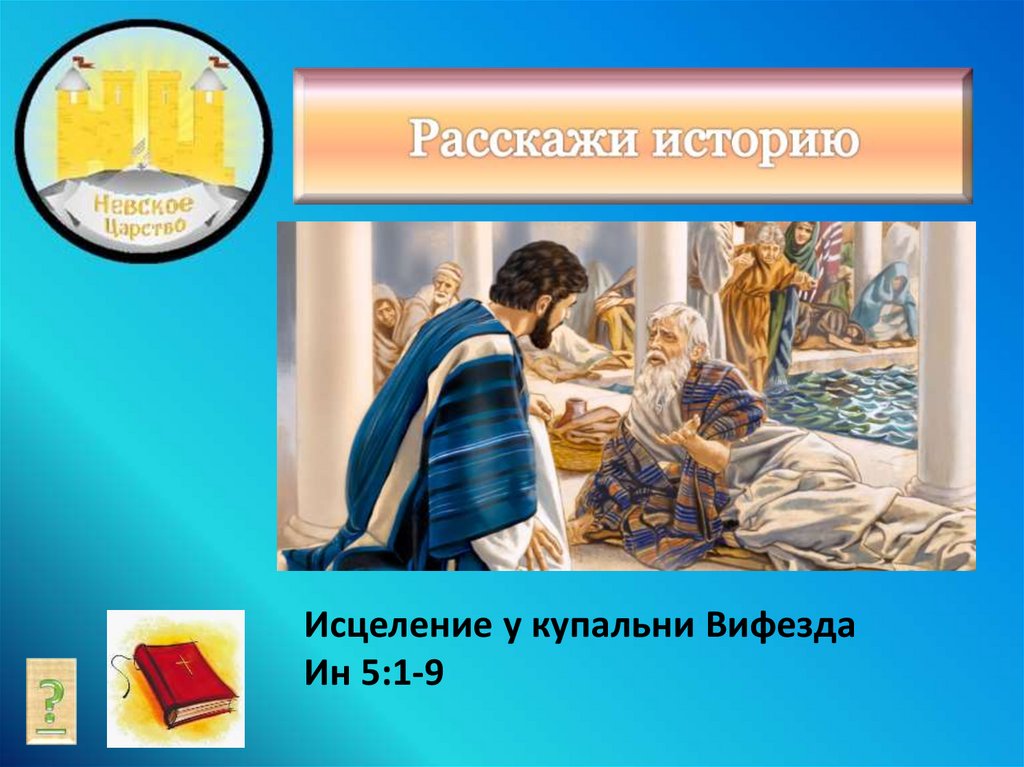 Невское Царство

Расскажи историю

Исцеление у купальни Вифезда
Ин 5:1-9

?